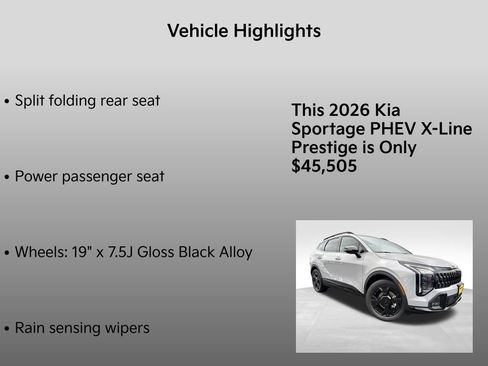 Vehicle Highlights

• Split folding rear seat

• Power passenger seat

• Wheels: 19" x 7.5J Gloss Black Alloy

• Rain sensing wipers

This 2026 Kia Sportage PHEV X-Line Prestige is Only $45,505